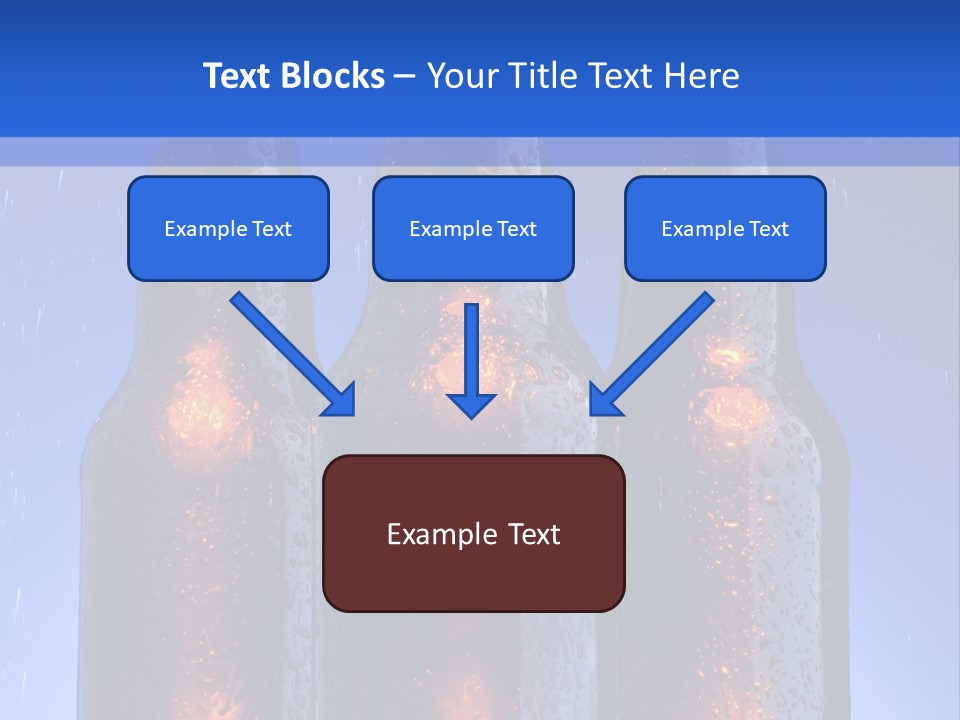 Text Blocks – Your Title Text Here

Example Text

Example Text

Example Text

Example Text